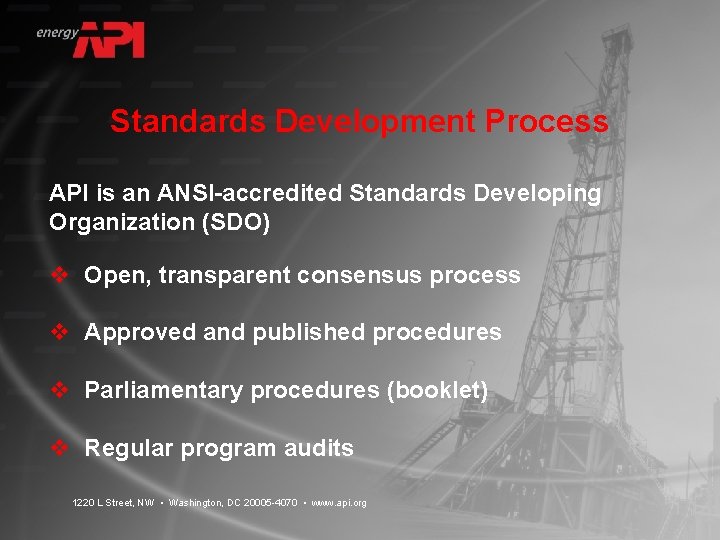 energy API

Standards Development Process

API is an ANSI-accredited Standards Developing Organization (SDO)

❖ Open, transparent consensus process

❖ Approved and published procedures

❖ Parliamentary procedures (booklet)

❖ Regular program audits

1220 L Street, NW • Washington, DC 20005-4070 • www.api.org